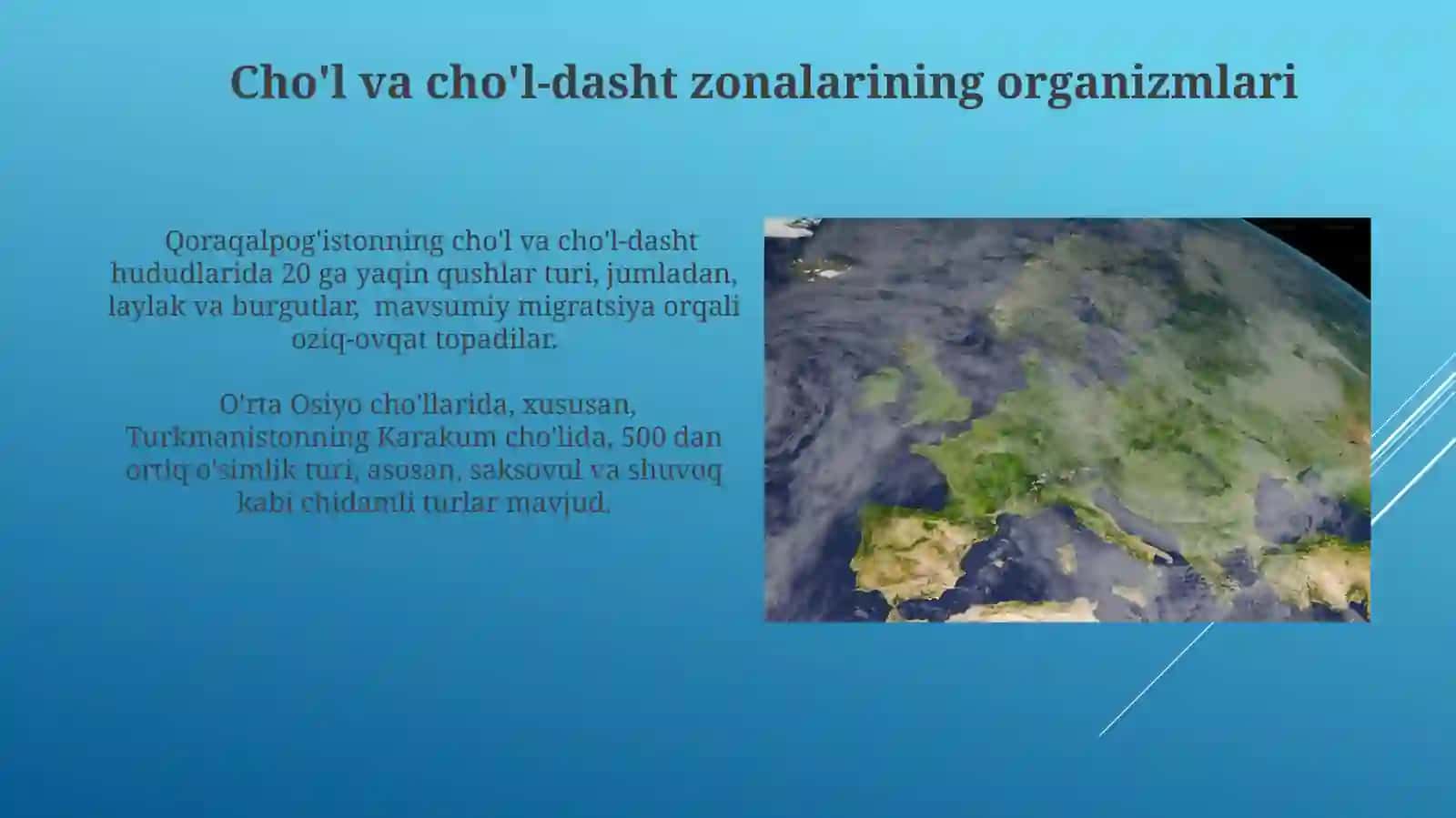 Cho'l va cho'l-dasht zonalarining organizmlari

Qoraqalpog'istonning cho'l va cho'l-dasht hududlarida 20 ga yaqin qushlar turi, jumladan, laylak va burgutlar, mavsumiy migratsiya orqali oziq-ovqat topadilar.

O'rta Osiyo cho'llarida, xususan, Turkmanistonning Karakum cho'lida, 500 dan ortiq o'simlik turi, asosan, saksovul va shuvoq kabi chidamli turlar mavjud.